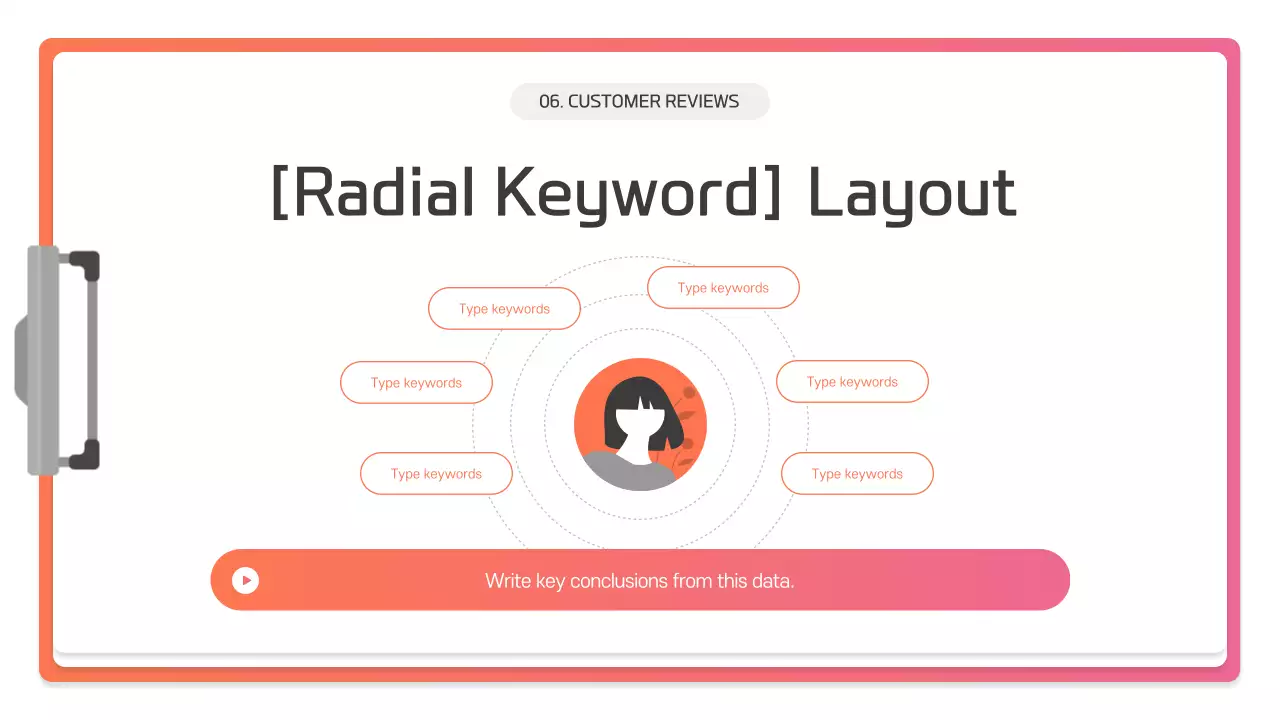 06. CUSTOMER REVIEWS

[Radial Keyword] Layout

Type keywords

Type keywords

Type keywords

Type keywords

Type keywords

Type keywords

Write key conclusions from this data.